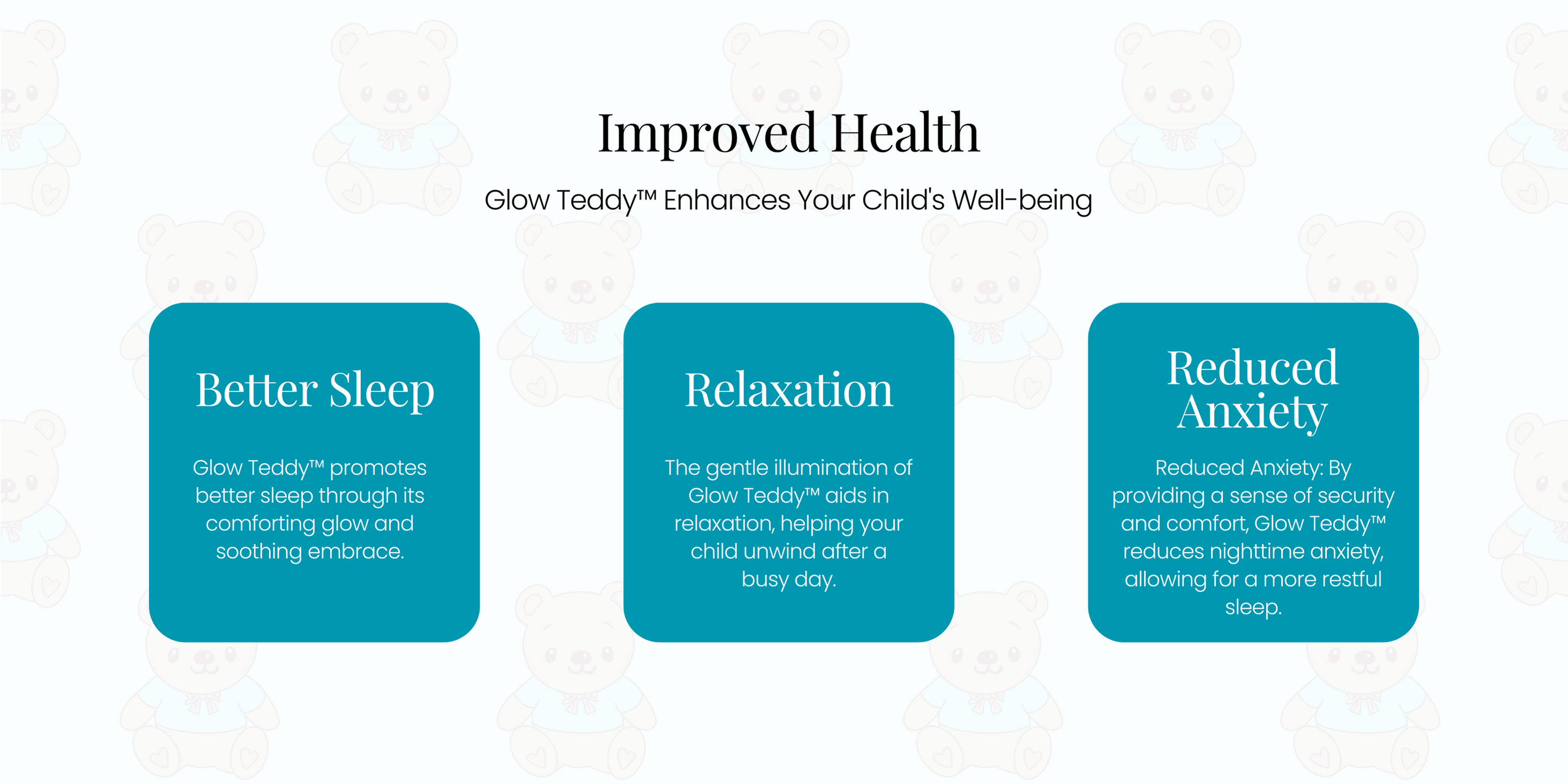 Improved Health

Glow Teddy™ Enhances Your Child's Well-being

Better Sleep

Glow Teddy™ promotes better sleep through its comforting glow and soothing embrace.

Relaxation

The gentle illumination of Glow Teddy™ aids in relaxation, helping your child unwind after a busy day.

Reduced Anxiety

Reduced Anxiety: By providing a sense of security and comfort, Glow Teddy™ reduces nighttime anxiety, allowing for a more restful sleep.